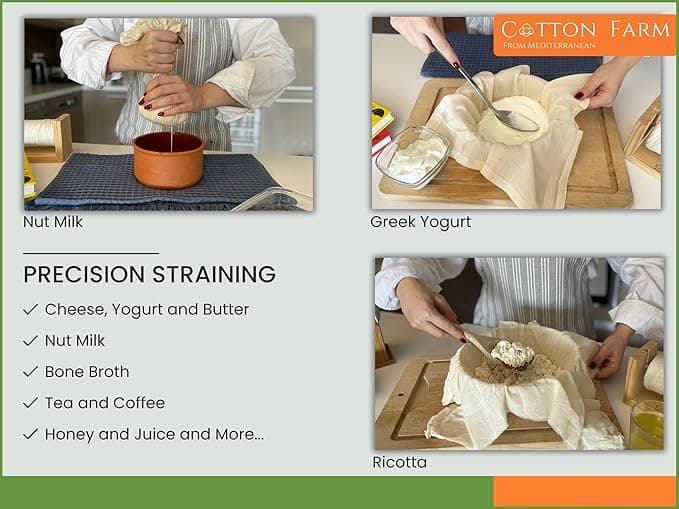 COTTON FARM
FROM MEDITERRANEAN

Nut Milk

Greek Yogurt

PRECISION STRAINING

✓ Cheese, Yogurt and Butter
✓ Nut Milk
✓ Bone Broth
✓ Tea and Coffee
✓ Honey and Juice and More...

Ricotta